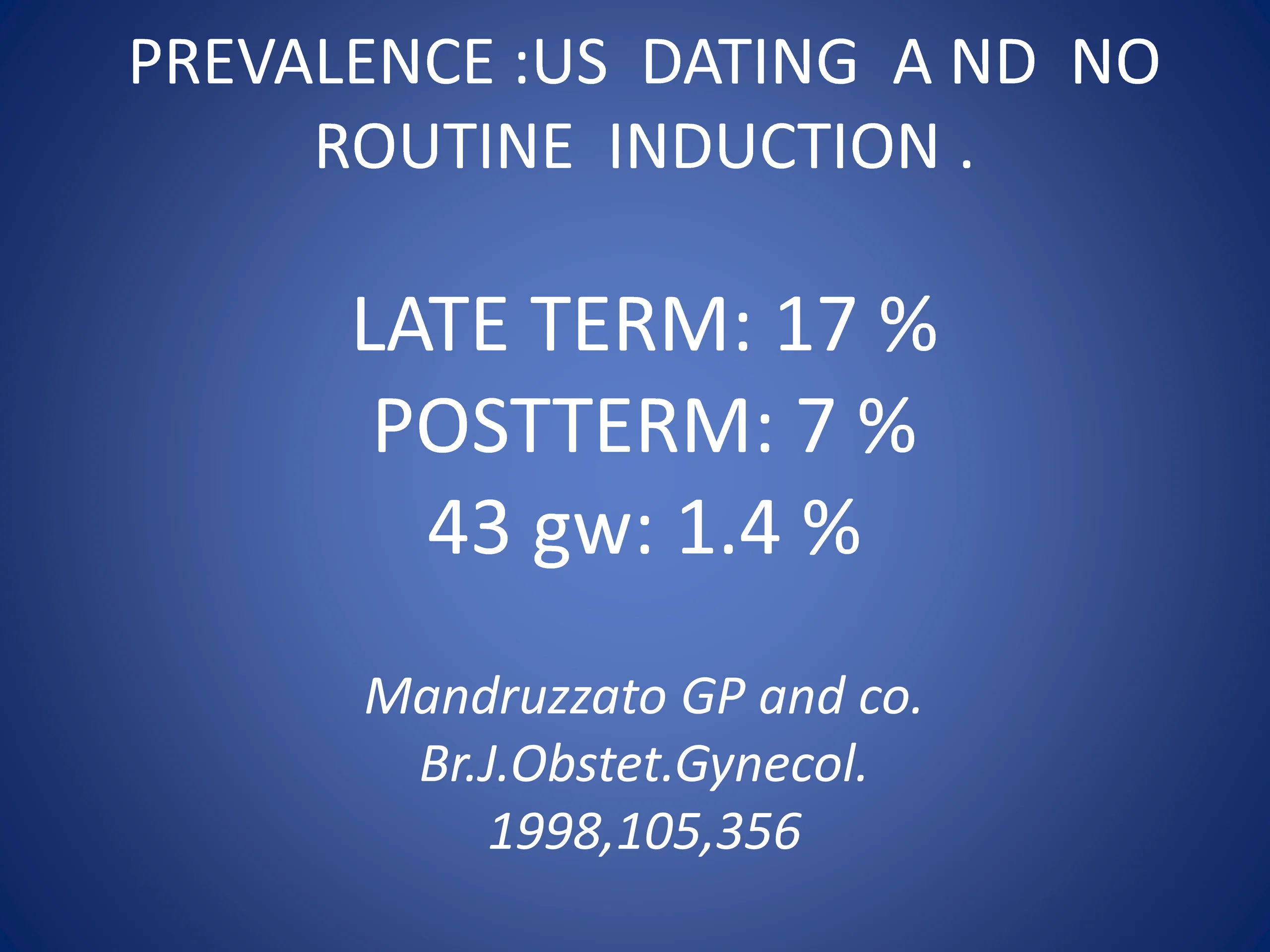 PREVALENCE :US DATING A ND NO ROUTINE INDUCTION .

LATE TERM: 17 %
POSTTERM: 7 %
43 gw: 1.4 %

Mandruzzato GP and co.
Br.J.Obstet.Gynecol.
1998,105,356